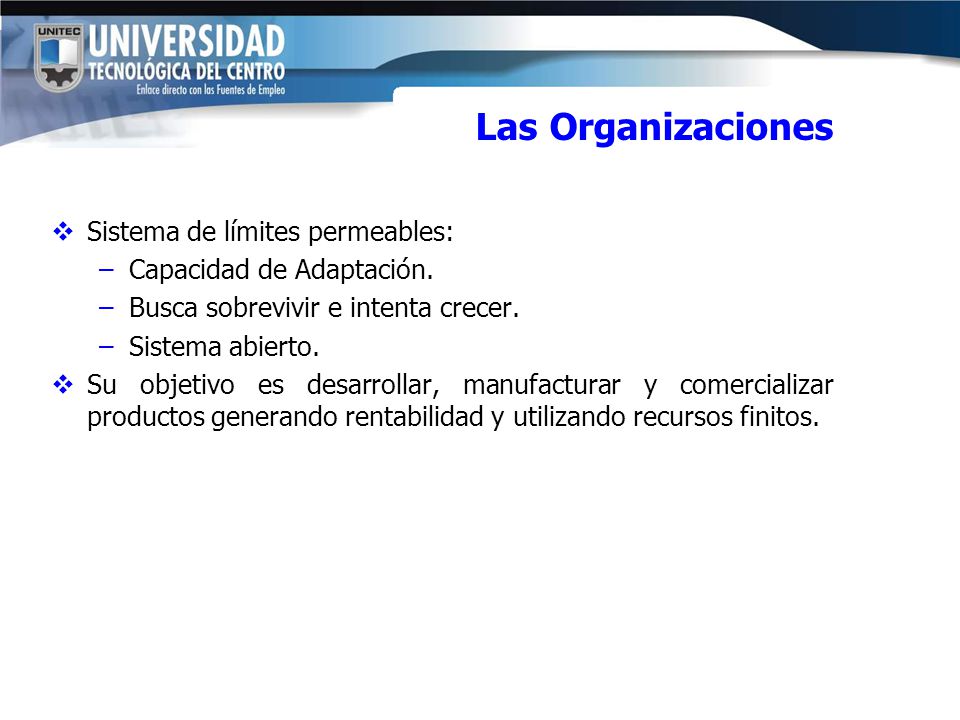 UNITEC
UNIVERSIDAD
TECNOLÓGICA DEL CENTRO
Enlace directo con las Fuentes de Empleo

Las Organizaciones

❖ Sistema de límites permeables:
– Capacidad de Adaptación.
– Busca sobrevivir e intenta crecer.
– Sistema abierto.

❖ Su objetivo es desarrollar, manufacturar y comercializar productos generando rentabilidad y utilizando recursos finitos.